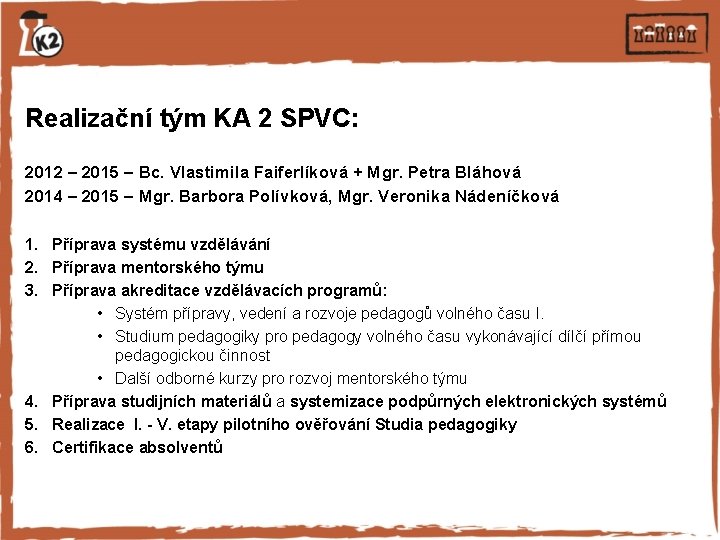 K2

Realizační tým KA 2 SPVC:

2012 – 2015 – Bc. Vlastimila Faiferlíková + Mgr. Petra Bláhová
2014 – 2015 – Mgr. Barbora Polívková, Mgr. Veronika Nádeníčková

1. Příprava systému vzdělávání
2. Příprava mentorského týmu
3. Příprava akreditace vzdělávacích programů:
   • Systém přípravy, vedení a rozvoje pedagogů volného času I.
   • Studium pedagogiky pro pedagogy volného času vykonávající dílčí přímou pedagogickou činnost
   • Další odborné kurzy pro rozvoj mentorského týmu
4. Příprava studijních materiálů a systemizace podpůrných elektronických systémů
5. Realizace I. - V. etapy pilotního ověřování Studia pedagogiky
6. Certifikace absolventů